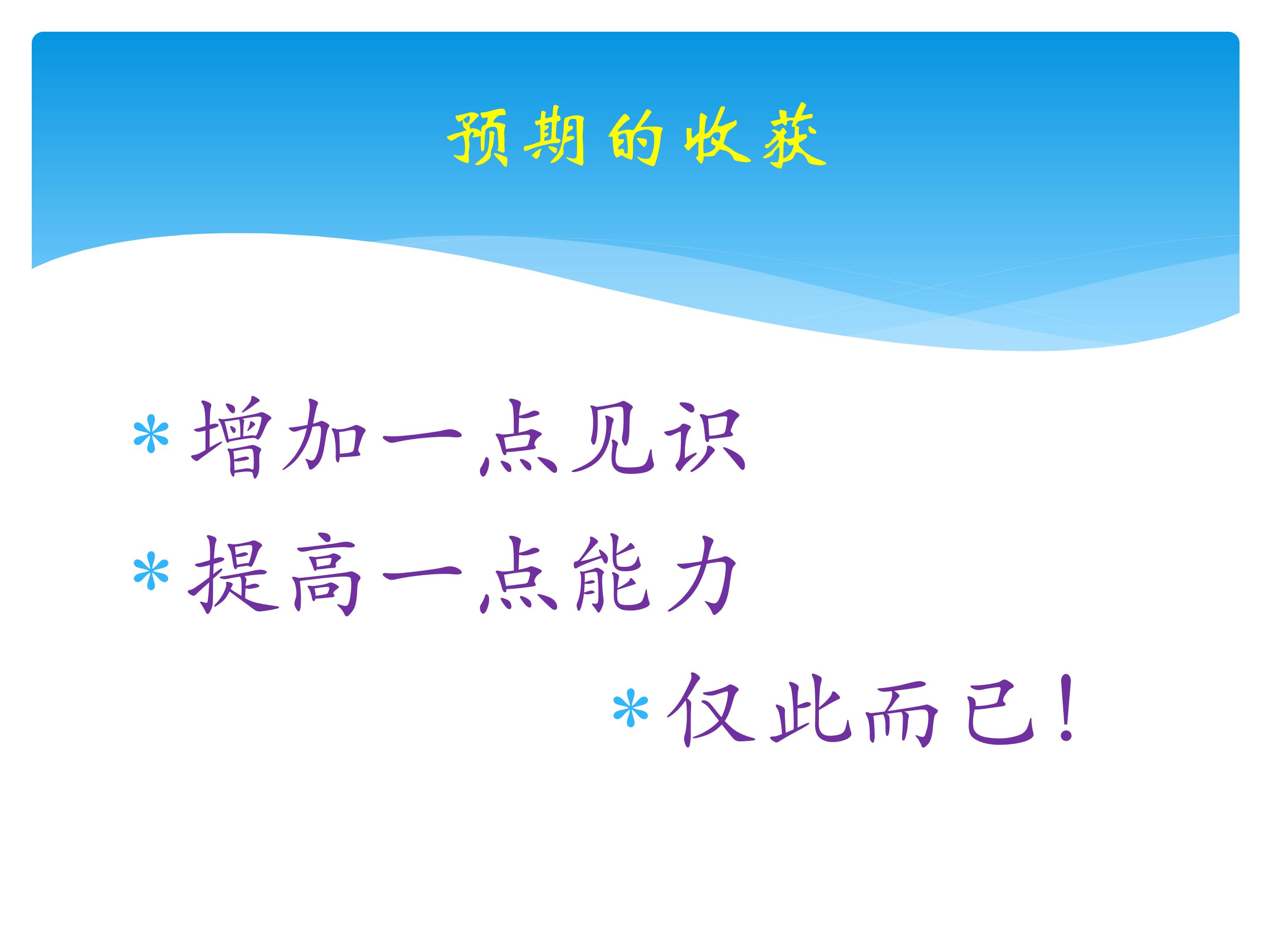 预期的收获

* 增加一点见识
* 提高一点能力
* 仅此而已！